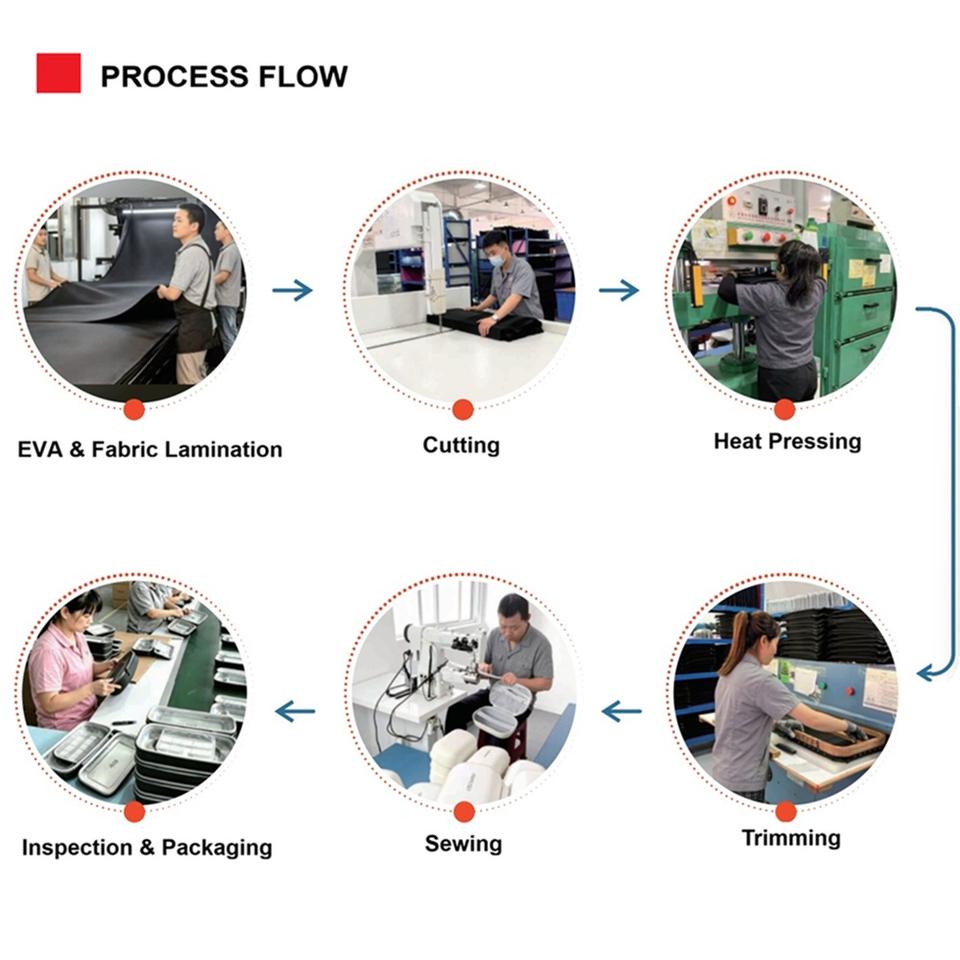 PROCESS FLOW

EVA & Fabric Lamination

Cutting

Heat Pressing

Trimming

Sewing

Inspection & Packaging